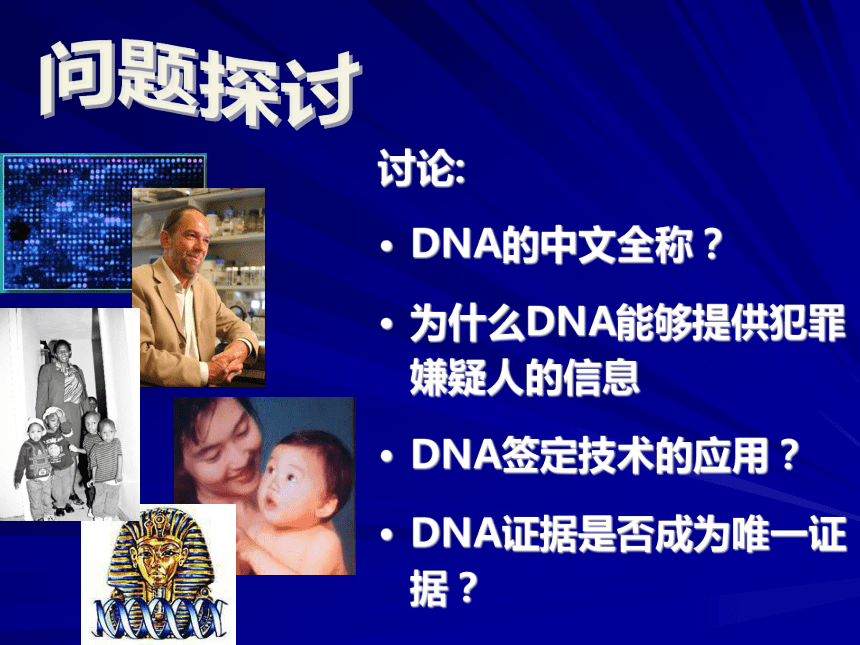 问题探讨

讨论:

• DNA的中文全称？

• 为什么DNA能够提供犯罪嫌疑人的信息

• DNA签定技术的应用？

• DNA证据是否成为唯一证据？